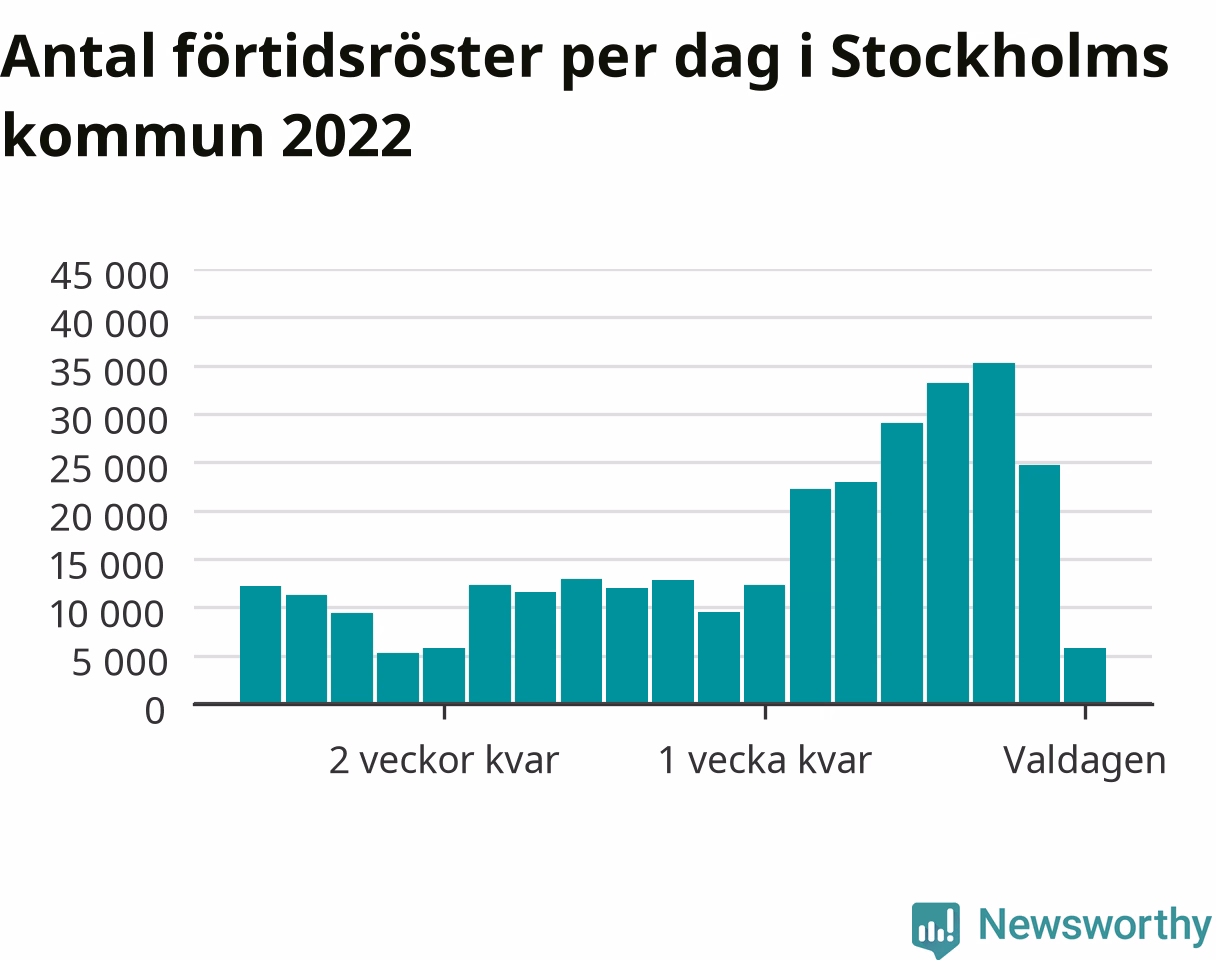 Antal förtidsröster per dag i Stockholms kommun 2022

45 000
40 000
35 000
30 000
25 000
20 000
15 000
10 000
5 000
0

2 veckor kvar
1 vecka kvar
Valdagen

Newsworthy